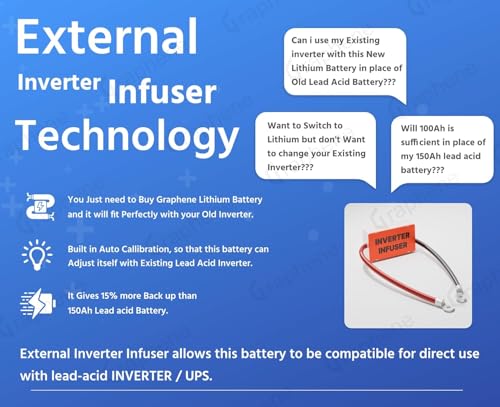 External

Inverter Infuser

Technology

Can i use my Existing inverter with this New Lithium Battery in place of Old Lead Acid Battery???

Want to Switch to Lithium but don't Want to change your Existing Inverter???

Will 100Ah is sufficient in place of my 150Ah lead acid battery???

You Just need to Buy Graphene Lithium Battery and it will fit Perfectly with your Old Inverter.

Built in Auto Callibration, so that this battery can Adjust itself with Existing Lead Acid Inverter.

It Gives 15% more Back up than 150Ah Lead acid Battery.

INVERTER INFUSER

External Inverter Infuser allows this battery to be compatible for direct use with lead-acid INVERTER / UPS.